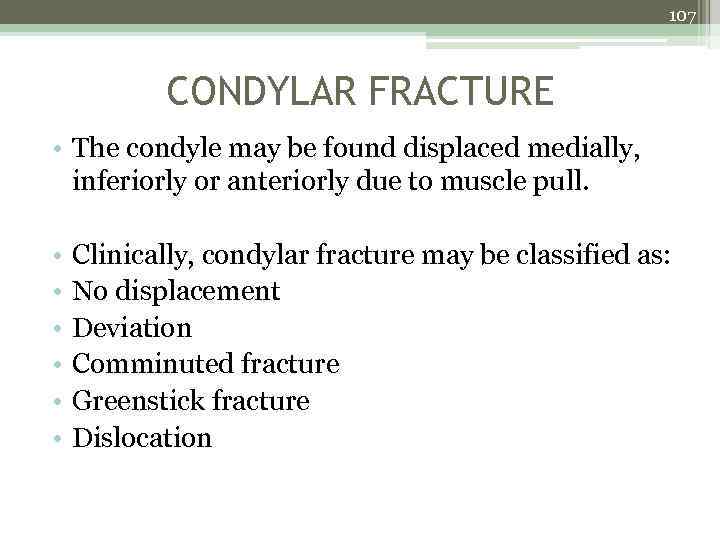 107

CONDYLAR FRACTURE

• The condyle may be found displaced medially, inferiorly or anteriorly due to muscle pull.

• Clinically, condylar fracture may be classified as:
• No displacement
• Deviation
• Comminuted fracture
• Greenstick fracture
• Dislocation